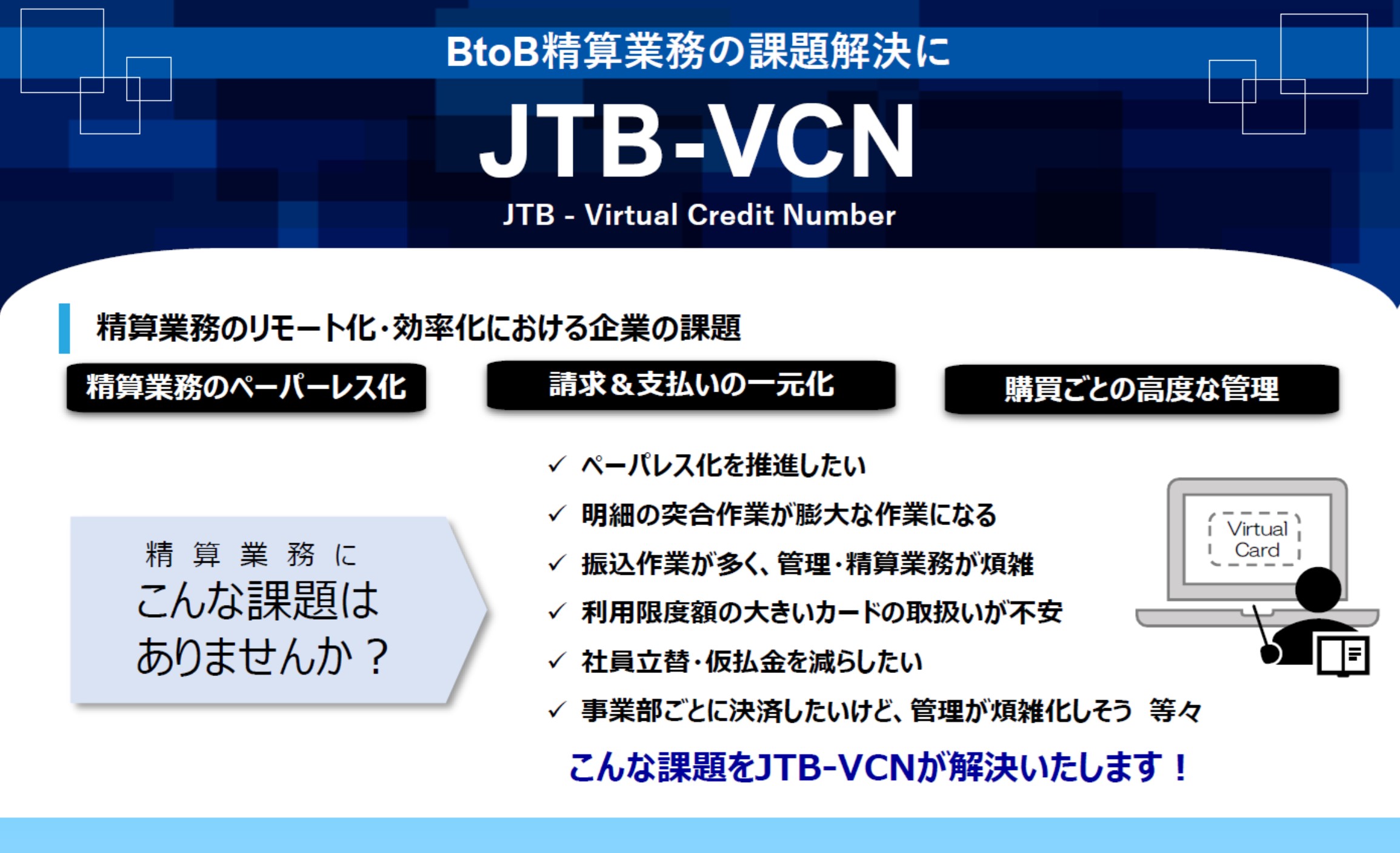 BtoB精算業務の課題解決に

JTB-VCN

JTB - Virtual Credit Number

精算業務のリモート化・効率化における企業の課題

精算業務のペーパーレス化

請求＆支払いの一元化

購買ごとの高度な管理

精算業務に
こんな課題は
ありませんか？

✓ ペーパレス化を推進したい
✓ 明細の突合作業が膨大な作業になる
✓ 振込作業が多く、管理・精算業務が煩雑
✓ 利用限度額の大きいカードの取扱いが不安
✓ 社員立替・仮払金を減らしたい
✓ 事業部ごとに決済したいけど、管理が煩雑化しそう 等々

Virtual Card

こんな課題をJTB-VCNが解決いたします！